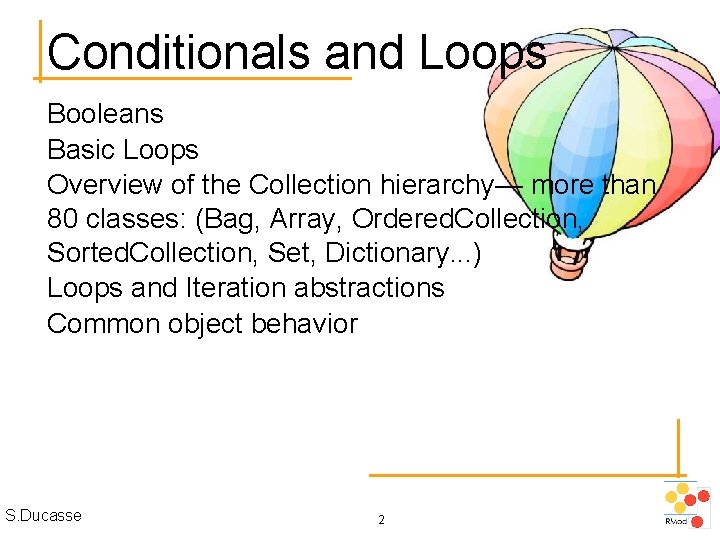 Conditionals and Loops

Booleans
Basic Loops
Overview of the Collection hierarchy— more than 80 classes: (Bag, Array, OrderedCollection, SortedCollection, Set, Dictionary...)
Loops and Iteration abstractions
Common object behavior

S.Ducasse

2

RMod